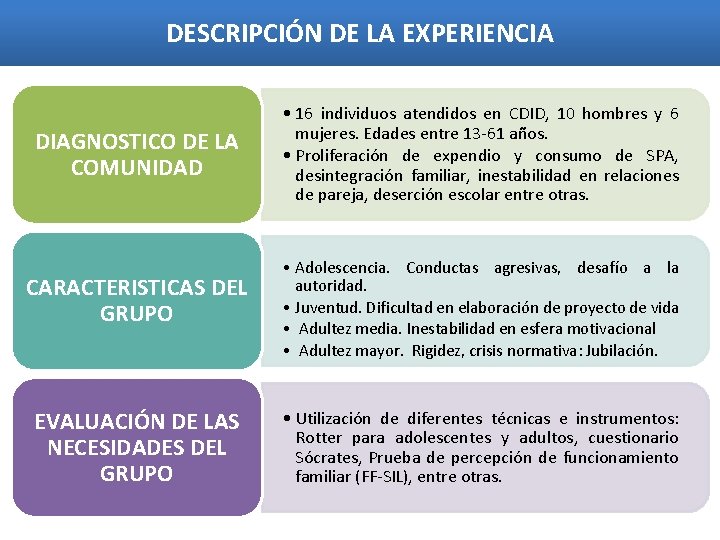 DESCRIPCIÓN DE LA EXPERIENCIA

DIAGNOSTICO DE LA COMUNIDAD

• 16 individuos atendidos en CDID, 10 hombres y 6 mujeres. Edades entre 13-61 años.
• Proliferación de expendio y consumo de SPA, desintegración familiar, inestabilidad en relaciones de pareja, deserción escolar entre otras.

CARACTERISTICAS DEL GRUPO

• Adolescencia. Conductas agresivas, desafío a la autoridad.
• Juventud. Dificultad en elaboración de proyecto de vida
• Adultez media. Inestabilidad en esfera motivacional
• Adultez mayor. Rigidez, crisis normativa: Jubilación.

EVALUACIÓN DE LAS NECESIDADES DEL GRUPO

• Utilización de diferentes técnicas e instrumentos: Rotter para adolescentes y adultos, cuestionario Sócrates, Prueba de percepción de funcionamiento familiar (FF-SIL), entre otras.